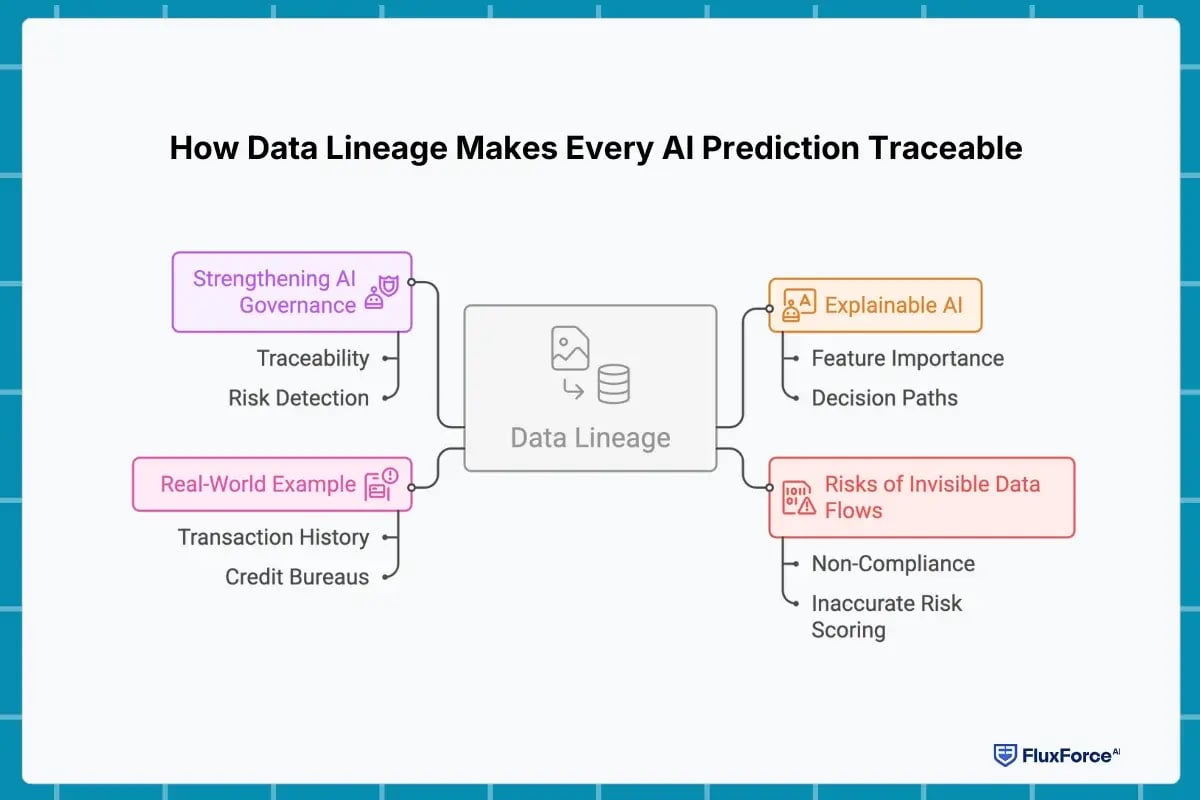 How Data Lineage Makes Every AI Prediction Traceable

Strengthening AI Governance

Traceability

Risk Detection

Real-World Example

Transaction History

Credit Bureaus

Data Lineage

Explainable AI

Feature Importance

Decision Paths

Risks of Invisible Data Flows

Non-Compliance

Inaccurate Risk Scoring

FluxForce AI